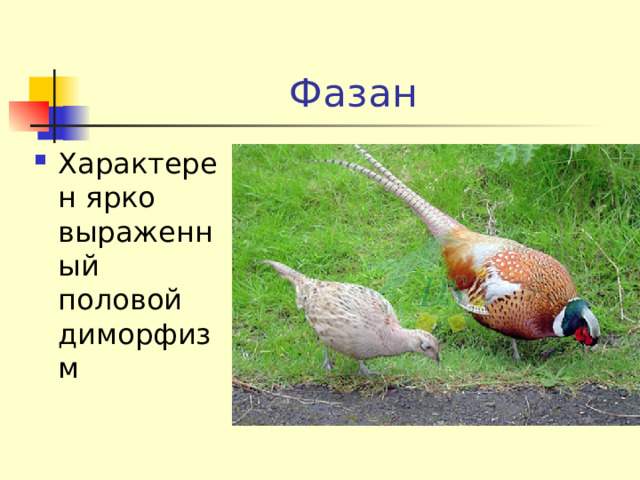 Фазан

Характерен ярко выраженный половой диморфизм